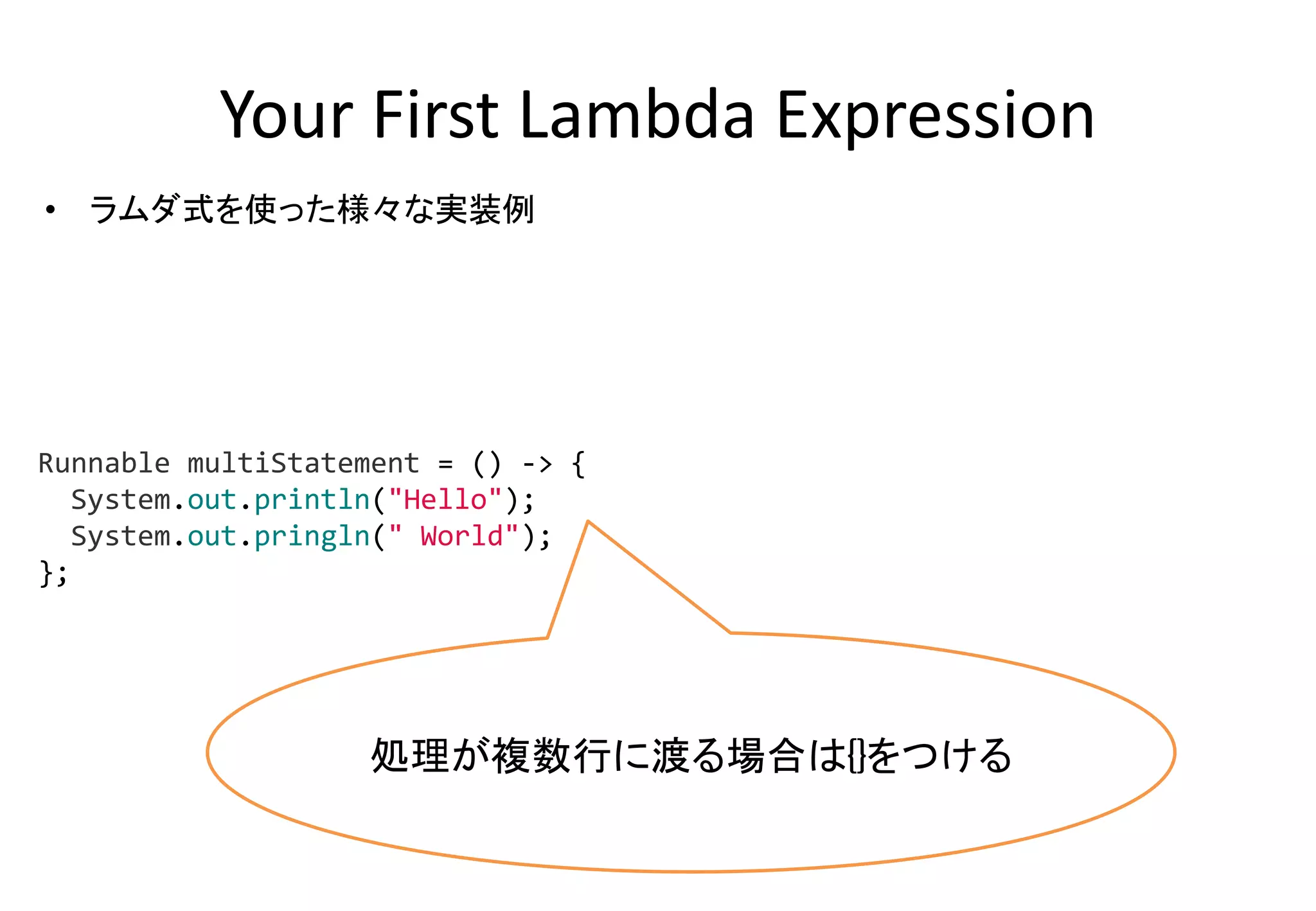 Your First Lambda Expression

• ラムダ式を使った様々な実装例

Runnable multiStatement = () -> {
  System.out.println("Hello");
  System.out.pringln(" World");
};

処理が複数行に渡る場合は{}をつける